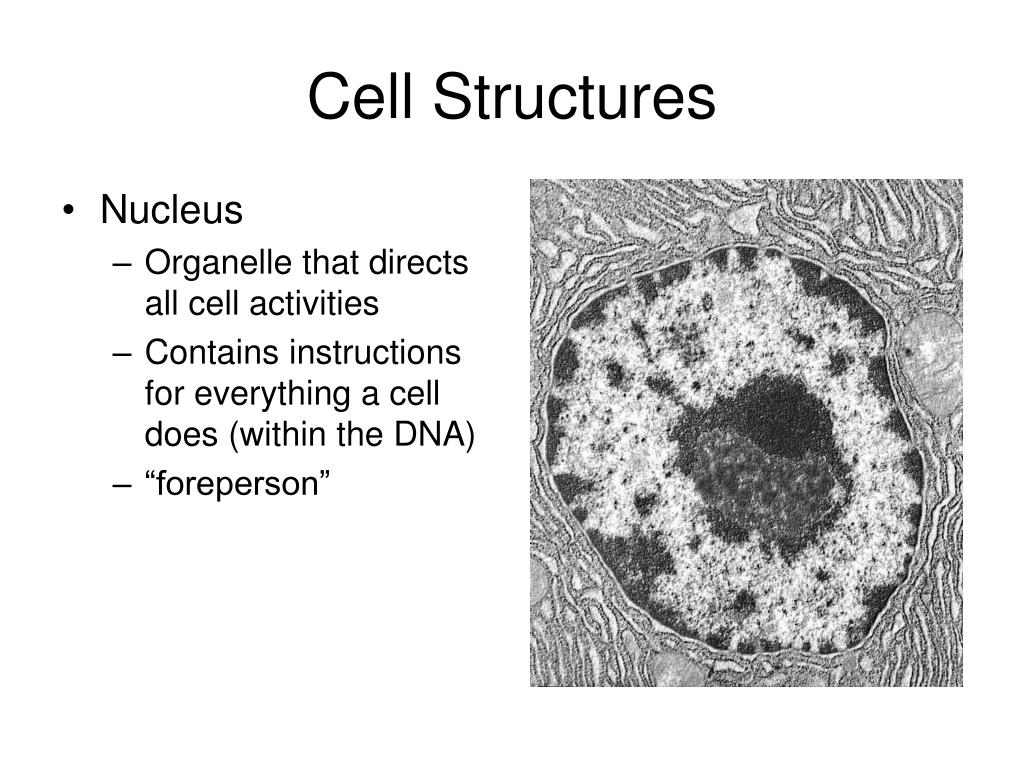 Cell Structures

• Nucleus
 – Organelle that directs all cell activities
 – Contains instructions for everything a cell does (within the DNA)
 – “foreperson”